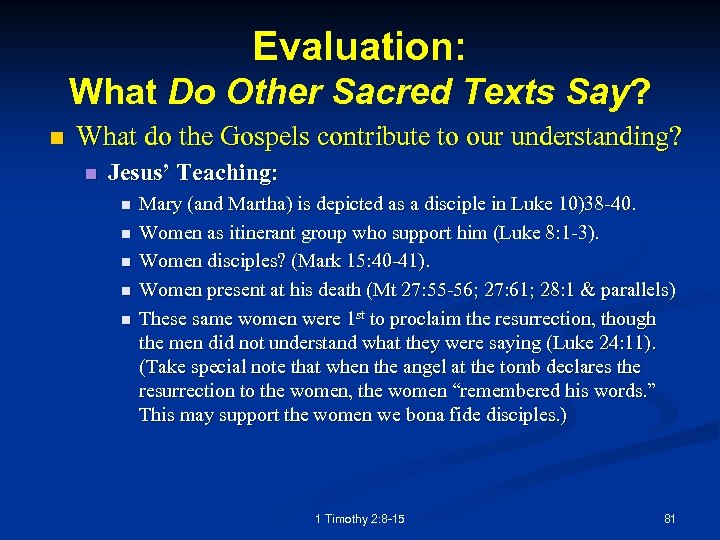 Evaluation:
What Do Other Sacred Texts Say?

What do the Gospels contribute to our understanding?

Jesus' Teaching:

Mary (and Martha) is depicted as a disciple in Luke 10)38-40.

Women as itinerant group who support him (Luke 8:1-3).

Women disciples? (Mark 15:40-41).

Women present at his death (Mt 27:55-56; 27:61; 28:1 & parallels)

These same women were 1$^{st}$ to proclaim the resurrection, though the men did not understand what they were saying (Luke 24:11). (Take special note that when the angel at the tomb declares the resurrection to the women, the women "remembered his words." This may support the women we bona fide disciples.)

1 Timothy 2:8-15

81